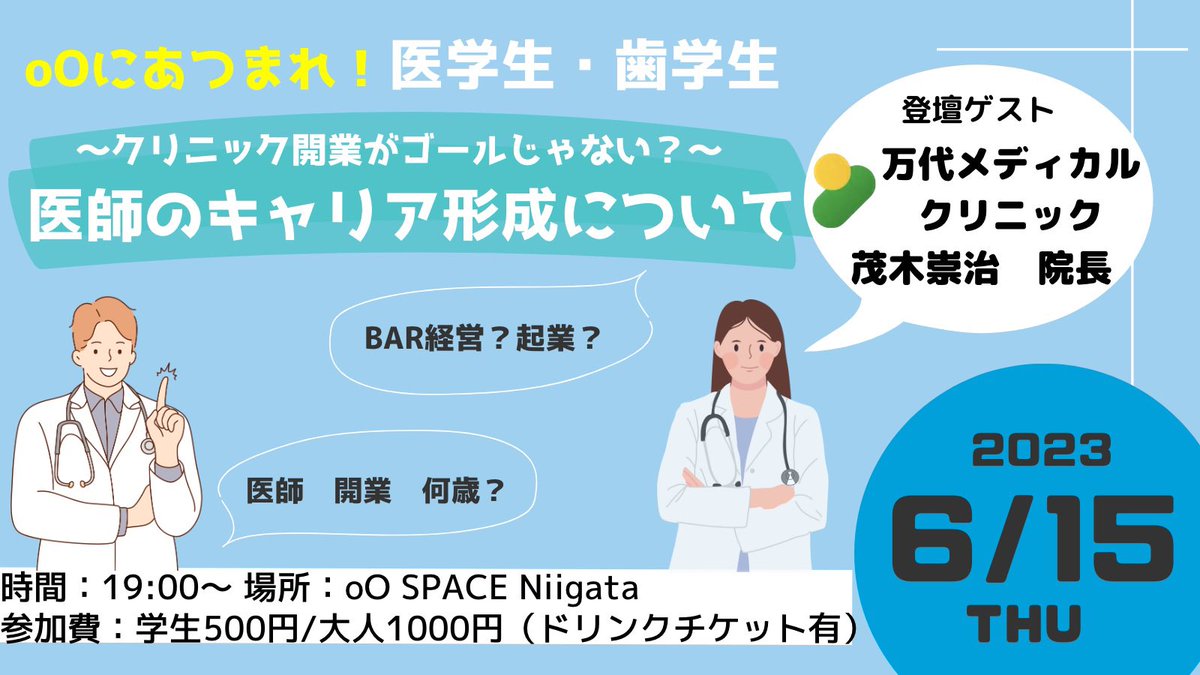 oOにあつまれ！医学生・歯学生

〜クリニック開業がゴールじゃない？〜

医師のキャリア形成について

登壇ゲスト

万代メディカルクリニック

茂木崇治　院長

BAR経営？起業？

医師　開業　何歳？

2023

6/15

THU

時間：19:00〜 場所：oO SPACE Niigata

参加費：学生500円/大人1000円（ドリンクチケット有）